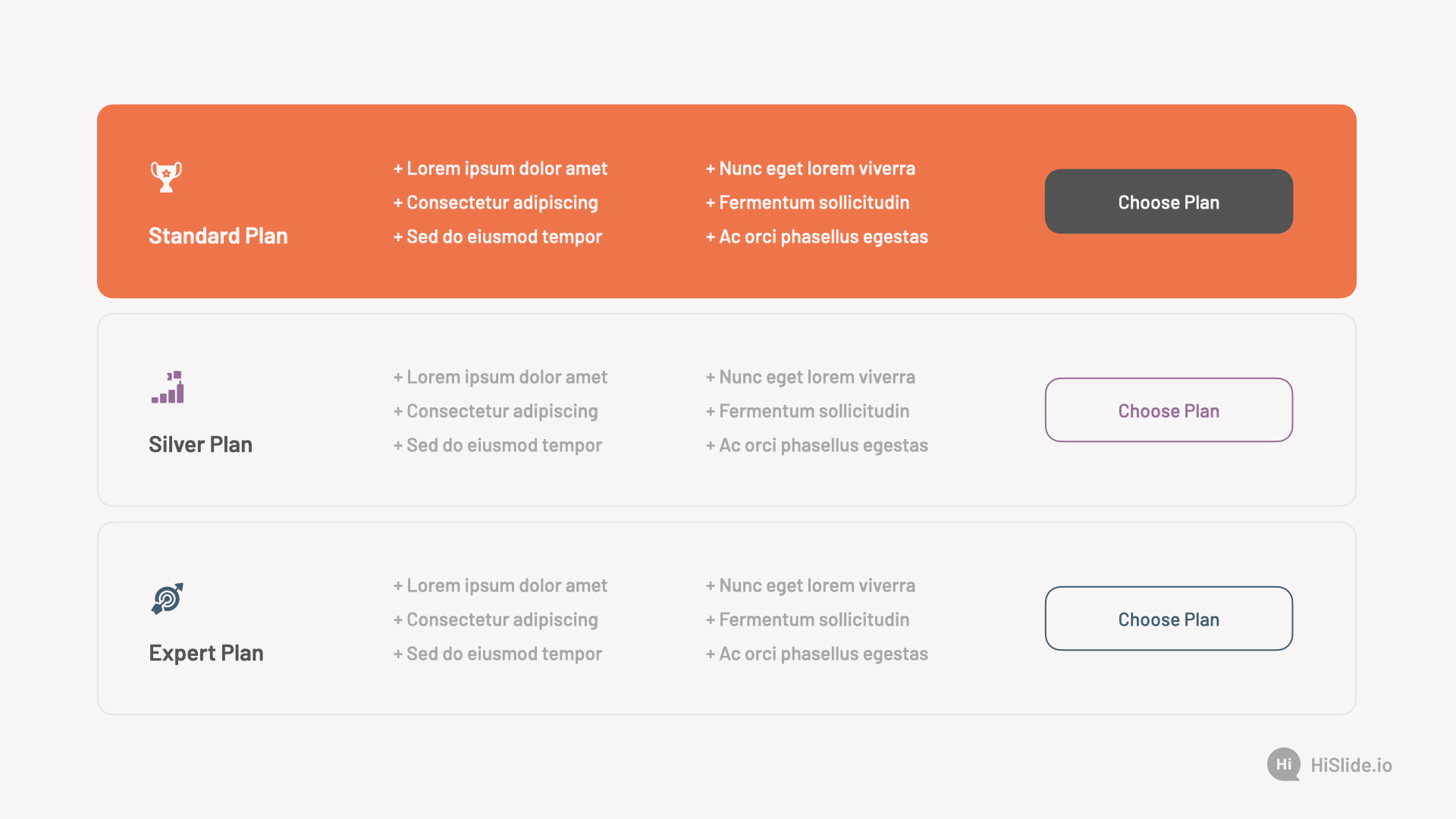 Standard Plan

+ Lorem ipsum dolor amet
+ Consectetur adipiscing
+ Sed do eiusmod tempor

+ Nunc eget lorem viverra
+ Fermentum sollicitudin
+ Ac orci phasellus egestas

Choose Plan

Silver Plan

+ Lorem ipsum dolor amet
+ Consectetur adipiscing
+ Sed do eiusmod tempor

+ Nunc eget lorem viverra
+ Fermentum sollicitudin
+ Ac orci phasellus egestas

Choose Plan

Expert Plan

+ Lorem ipsum dolor amet
+ Consectetur adipiscing
+ Sed do eiusmod tempor

+ Nunc eget lorem viverra
+ Fermentum sollicitudin
+ Ac orci phasellus egestas

Choose Plan

Hi HiSlide.io